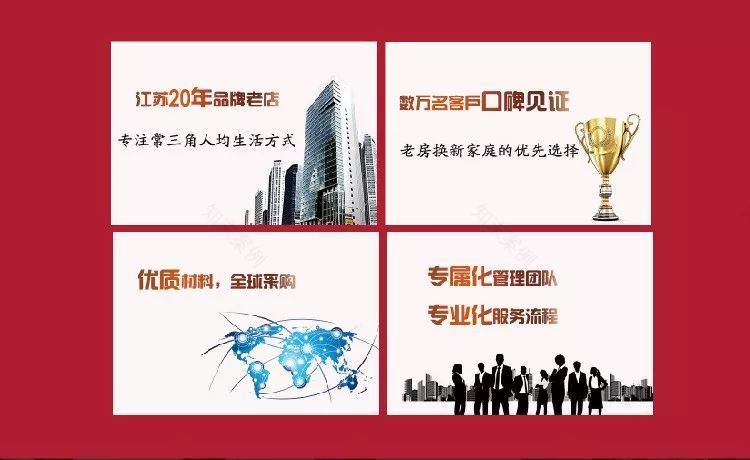 江苏20年品牌老店

专注常三角人均生活方式

数万名客户口碑见证

老房换新家庭的优先选择

优质材料，全球采购

专属化管理团队

专业化服务流程